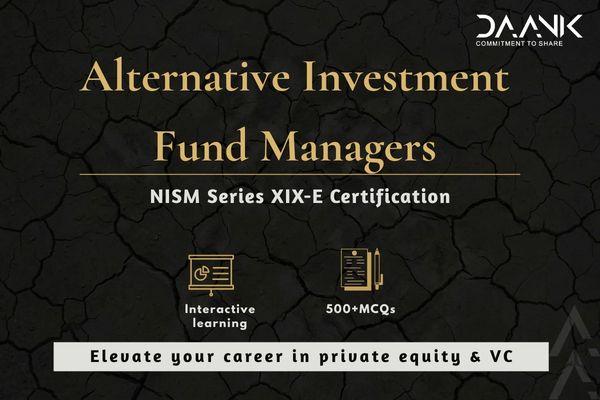 DAANIK
COMMITMENT TO SHARE

Alternative Investment Fund Managers

NISM Series XIX-E Certification

Interactive learning

500+MCQs

Elevate your career in private equity & VC